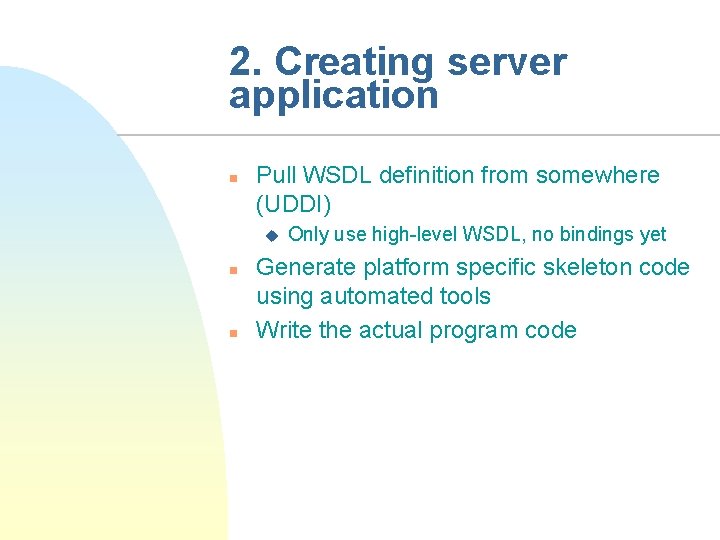 2. Creating server application

Pull WSDL definition from somewhere (UDDI)

Only use high-level WSDL, no bindings yet

Generate platform specific skeleton code using automated tools

Write the actual program code